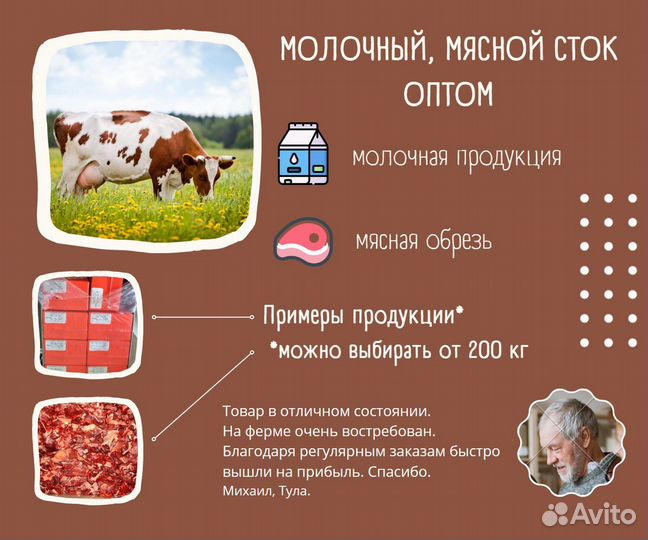 МОЛОЧНЫЙ, МЯСНОЙ СТОК ОПТОМ

молочная продукция

мясная обрезь

Примеры продукции*
*можно выбирать от 200 кг

Товар в отличном состоянии.
На ферме очень востребован.
Благодаря регулярным заказам быстро вышли на прибыль. Спасибо.
Михаил, Тула.

Avito